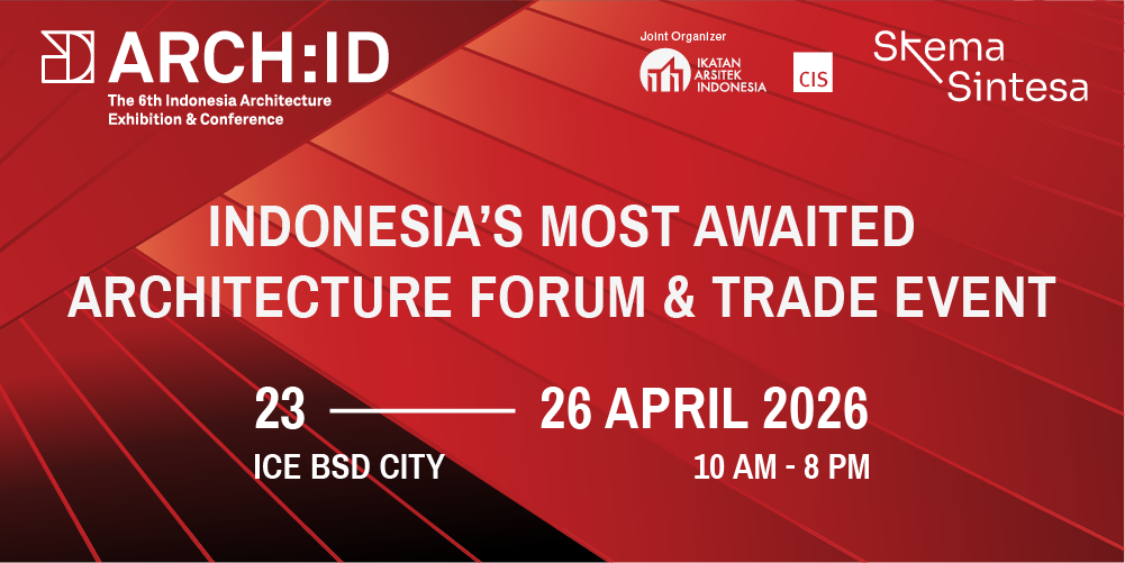 ARCH:ID
The 6th Indonesia Architecture Exhibition & Conference

Joint Organizer
IKATAN ARSITEK INDONESIA
CIS
Skema Sintesa

INDONESIA'S MOST AWAITED ARCHITECTURE FORUM & TRADE EVENT

23 — 26 APRIL 2026
ICE BSD CITY
10 AM - 8 PM